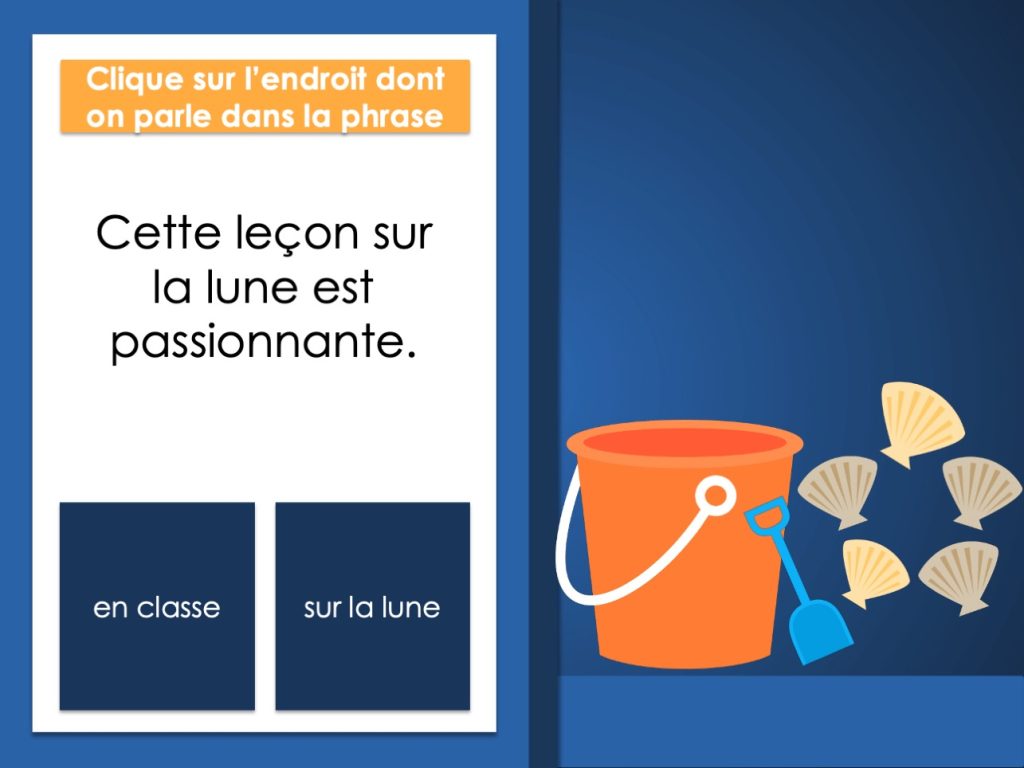 Clique sur l'endroit dont on parle dans la phrase

Cette leçon sur la lune est passionnante.

en classe

sur la lune